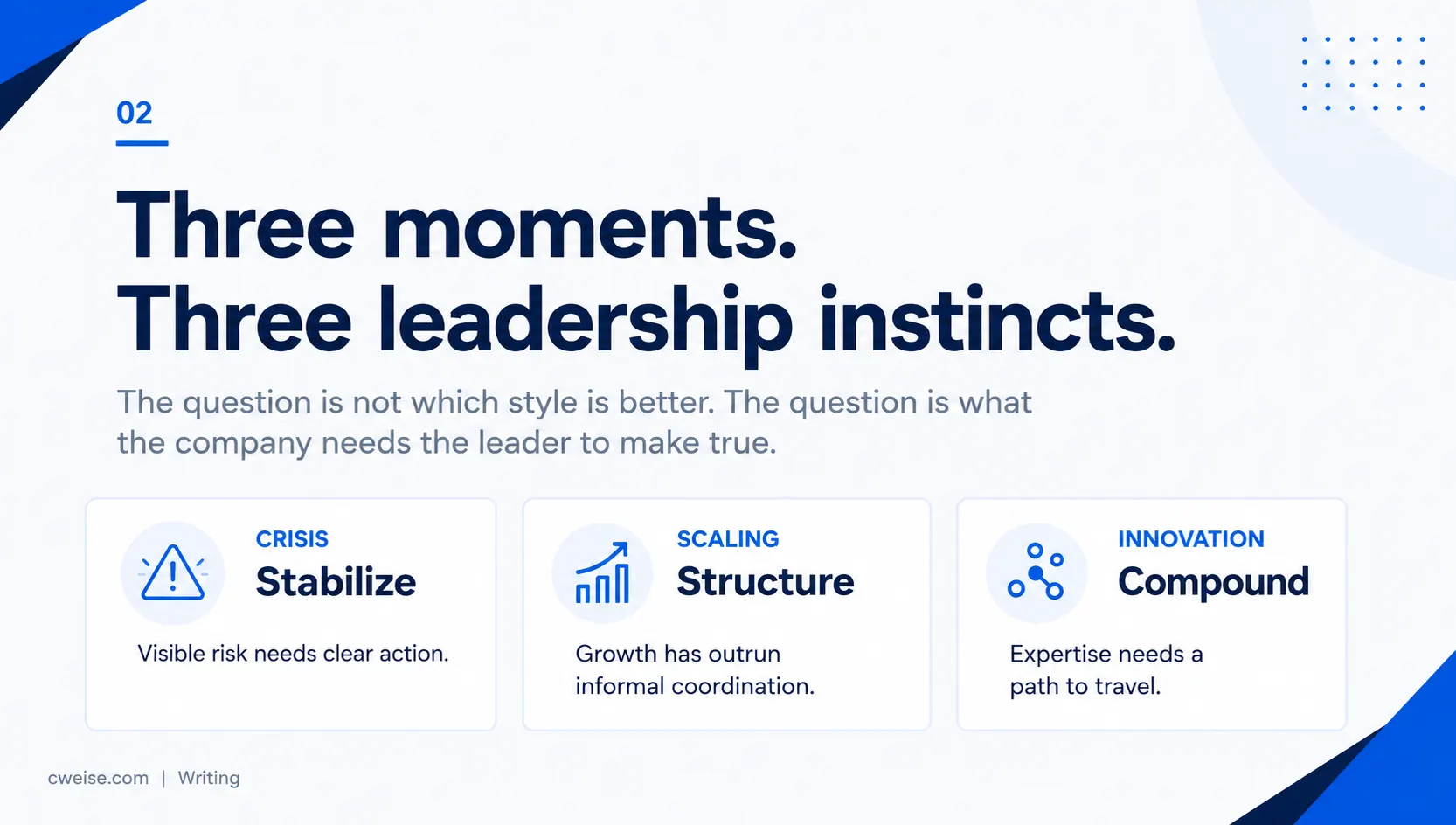 02

Three moments.
Three leadership instincts.

The question is not which style is better. The question is what the company needs the leader to make true.

CRISIS
Stabilize

Visible risk needs clear action.

SCALING
Structure

Growth has outrun informal coordination.

INNOVATION
Compound

Expertise needs a path to travel.

cweise.com | Writing